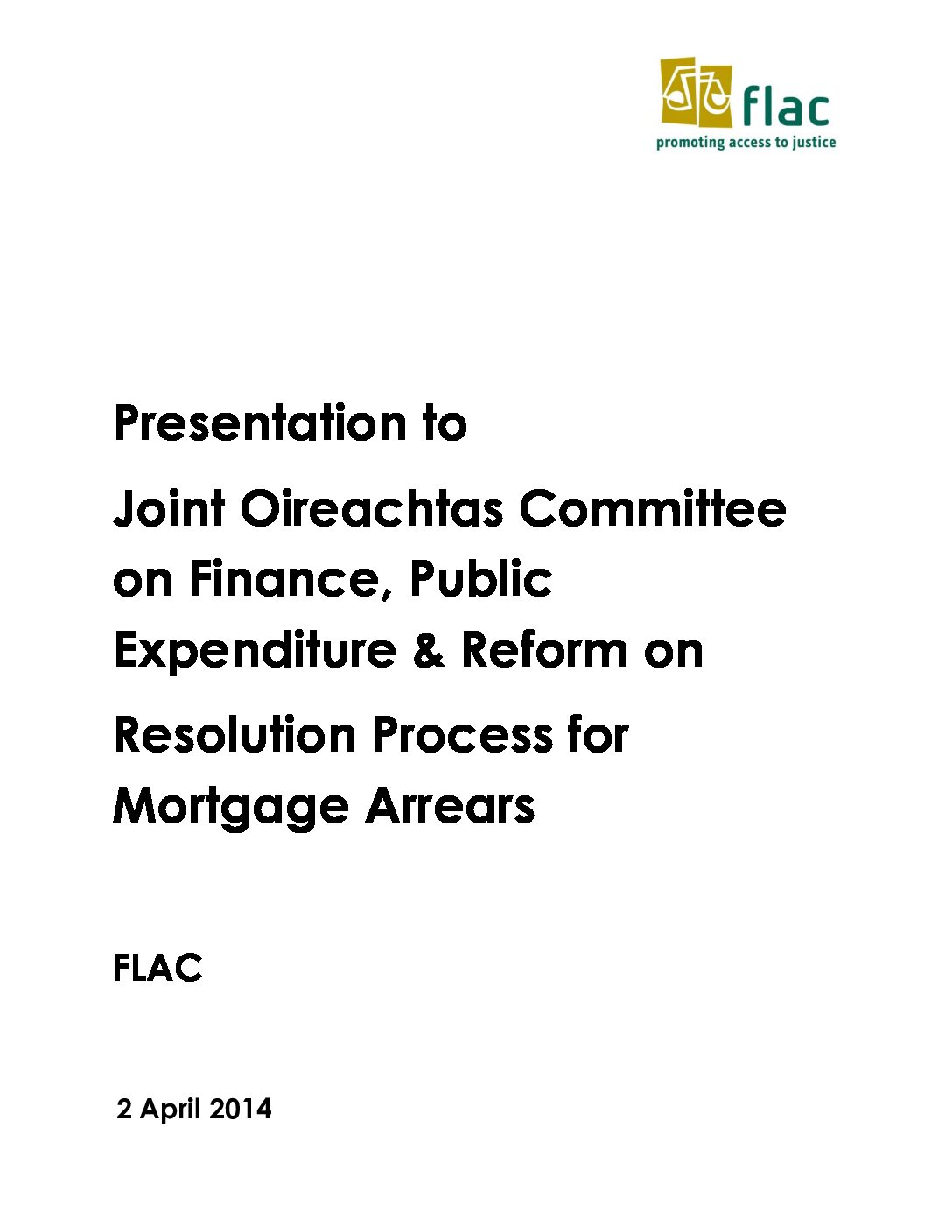 flac
promoting access to justice

Presentation to

Joint Oireachtas Committee on Finance, Public Expenditure & Reform on

Resolution Process for Mortgage Arrears

FLAC

2 April 2014